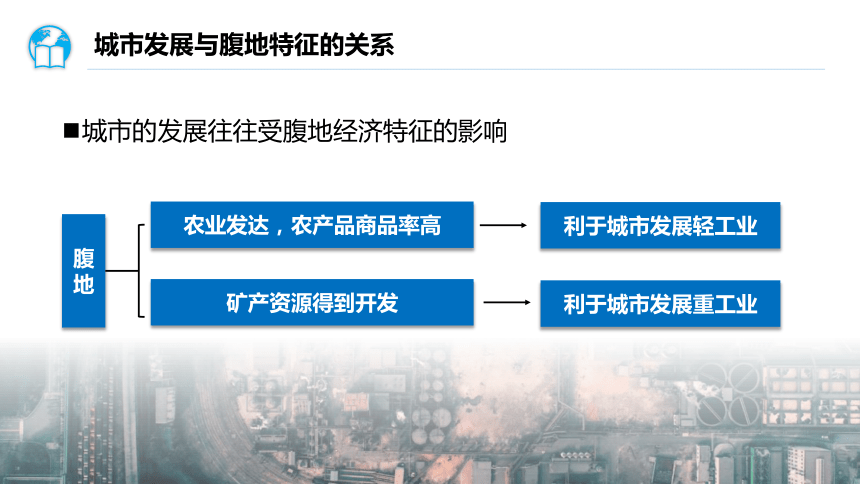 城市发展与腹地特征的关系

■城市的发展往往受腹地经济特征的影响

腹地

农业发达，农产品商品率高

利于城市发展轻工业

矿产资源得到开发

利于城市发展重工业